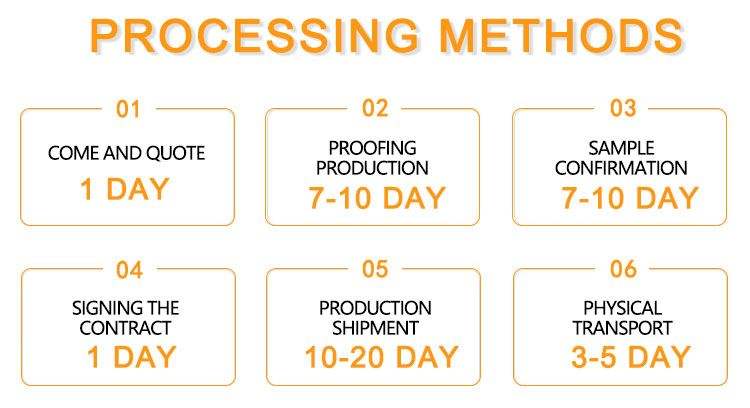 PROCESSING METHODS

01

COME AND QUOTE

1 DAY

02

PROOFING PRODUCTION

7-10 DAY

03

SAMPLE CONFIRMATION

7-10 DAY

04

SIGNING THE CONTRACT

1 DAY

05

PRODUCTION SHIPMENT

10-20 DAY

06

PHYSICAL TRANSPORT

3-5 DAY